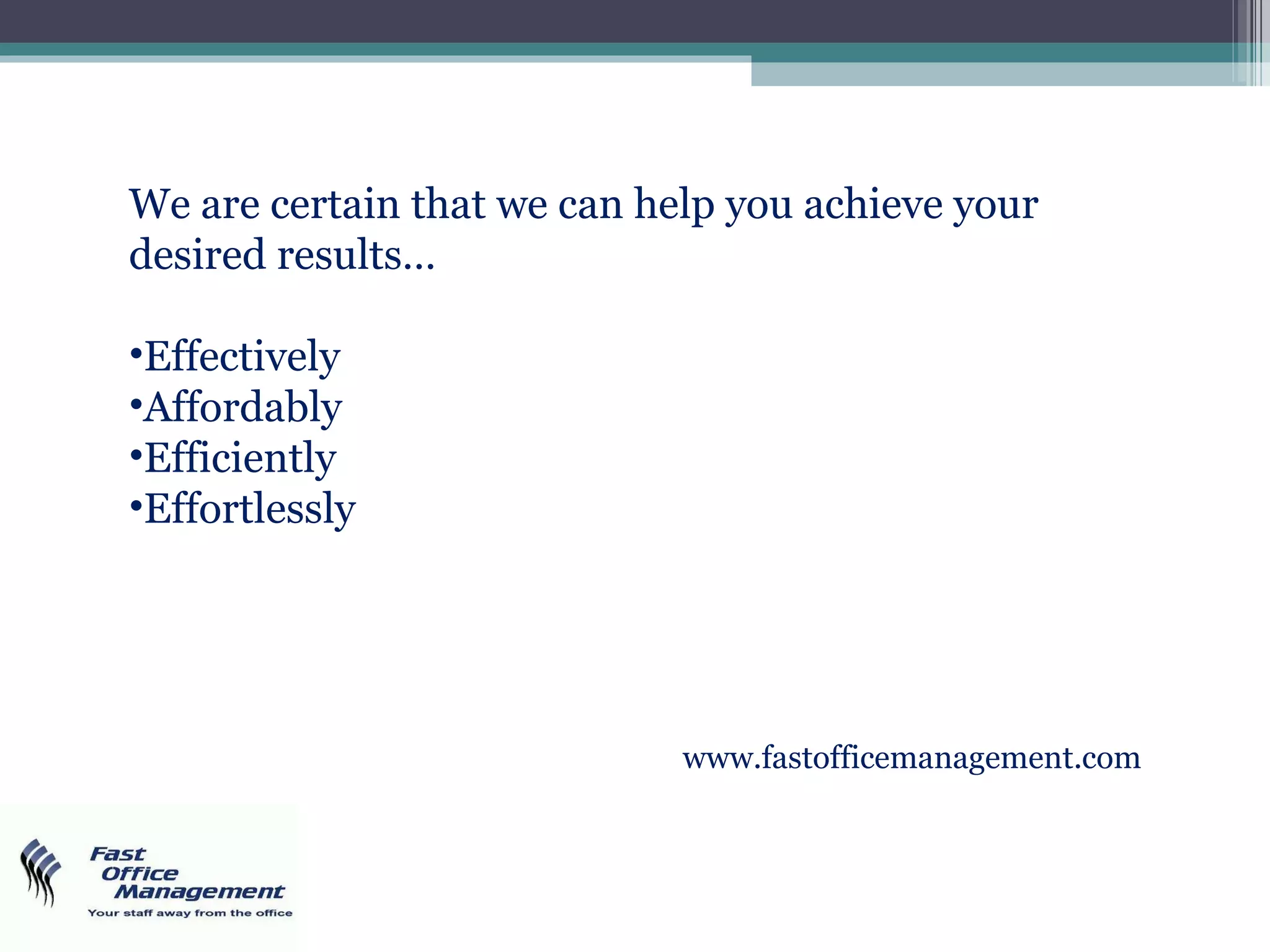 We are certain that we can help you achieve your desired results…

•Effectively
•Affordably
•Efficiently
•Effortlessly

www.fastofficemanagement.com

Fast
Office
Management
Your staff away from the office